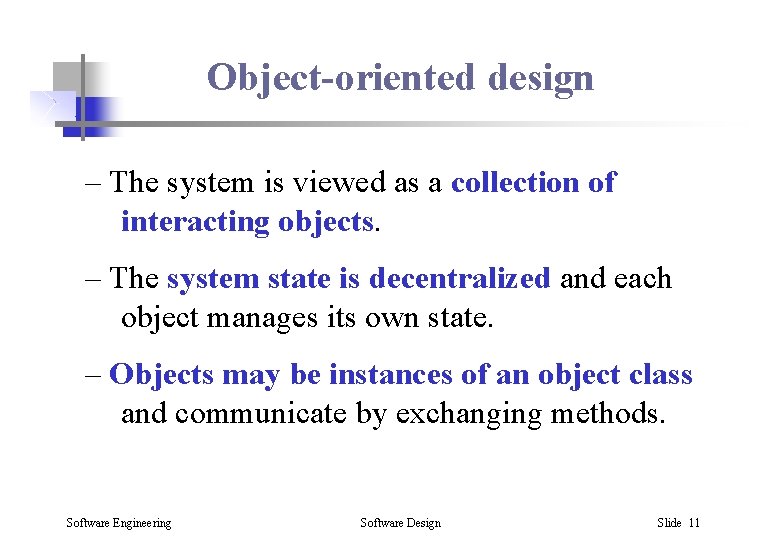 Object-oriented design

– The system is viewed as a collection of interacting objects.

– The system state is decentralized and each object manages its own state.

– Objects may be instances of an object class and communicate by exchanging methods.

Software Engineering

Software Design

Slide 11